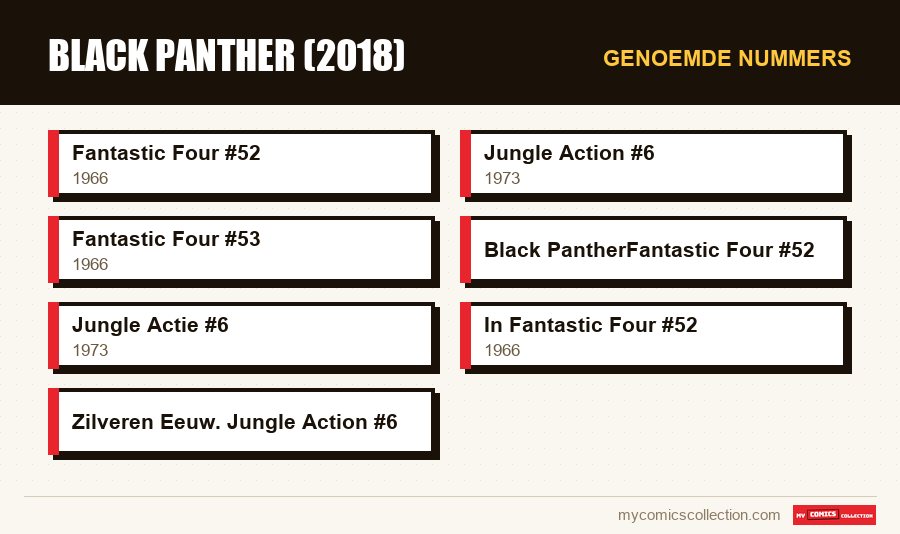 BLACK PANTHER (2018)

GENOEMDE NUMMERS

Fantastic Four #52
1966

Fantastic Four #53
1966

Jungle Actie #6
1973

Zilveren Eeuw. Jungle Action #6

Jungle Action #6
1973

Black PantherFantastic Four #52

In Fantastic Four #52
1966

mycomicscollection.com

MY COMICS COLLECTION